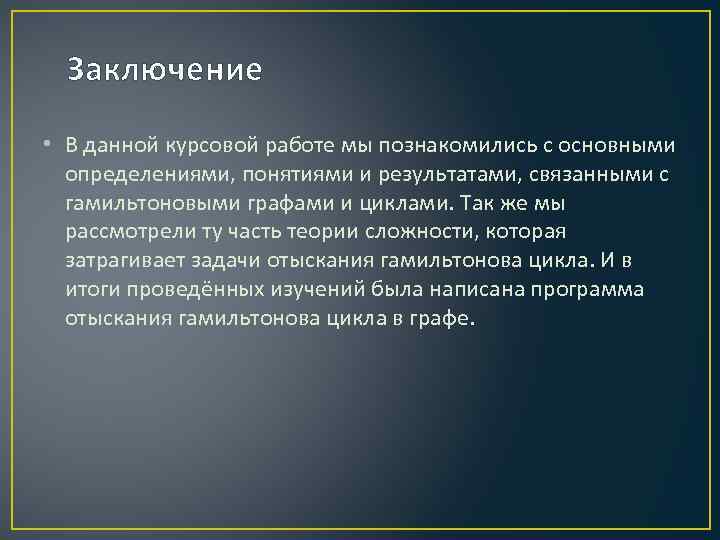 Заключение

• В данной курсовой работе мы познакомились с основными определениями, понятиями и результатами, связанными с гамильтоновыми графами и циклами. Так же мы рассмотрели ту часть теории сложности, которая затрагивает задачи отыскания гамильтонова цикла. И в итоги проведённых изучений была написана программа отыскания гамильтонова цикла в графе.